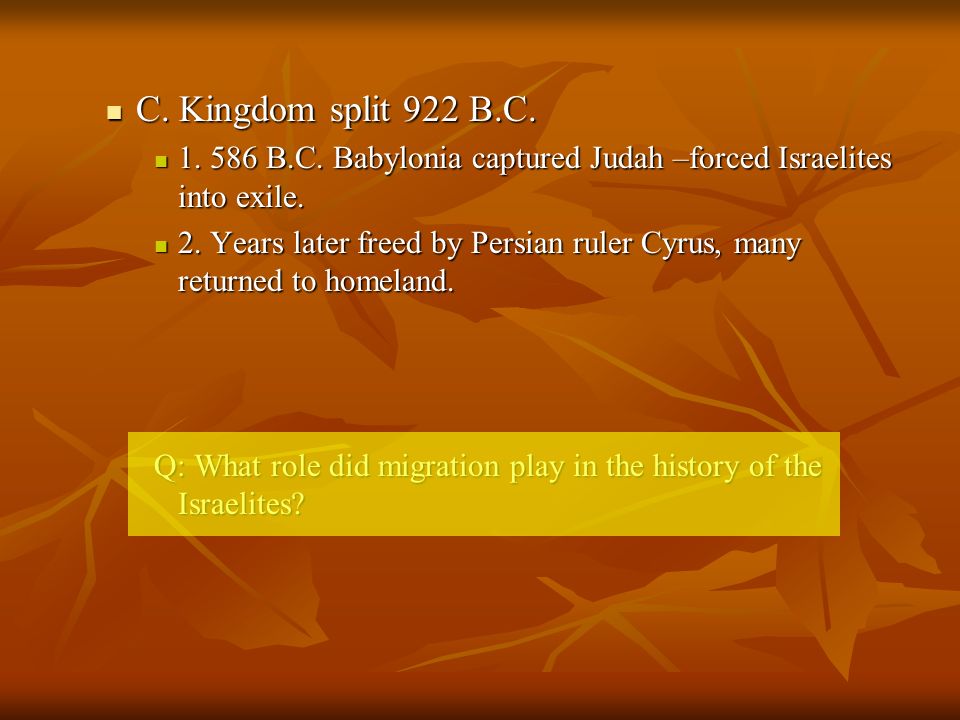 C. Kingdom split 922 B.C.

1. 586 B.C. Babylonia captured Judah –forced Israelites into exile.

2. Years later freed by Persian ruler Cyrus, many returned to homeland.

Q: What role did migration play in the history of the Israelites?